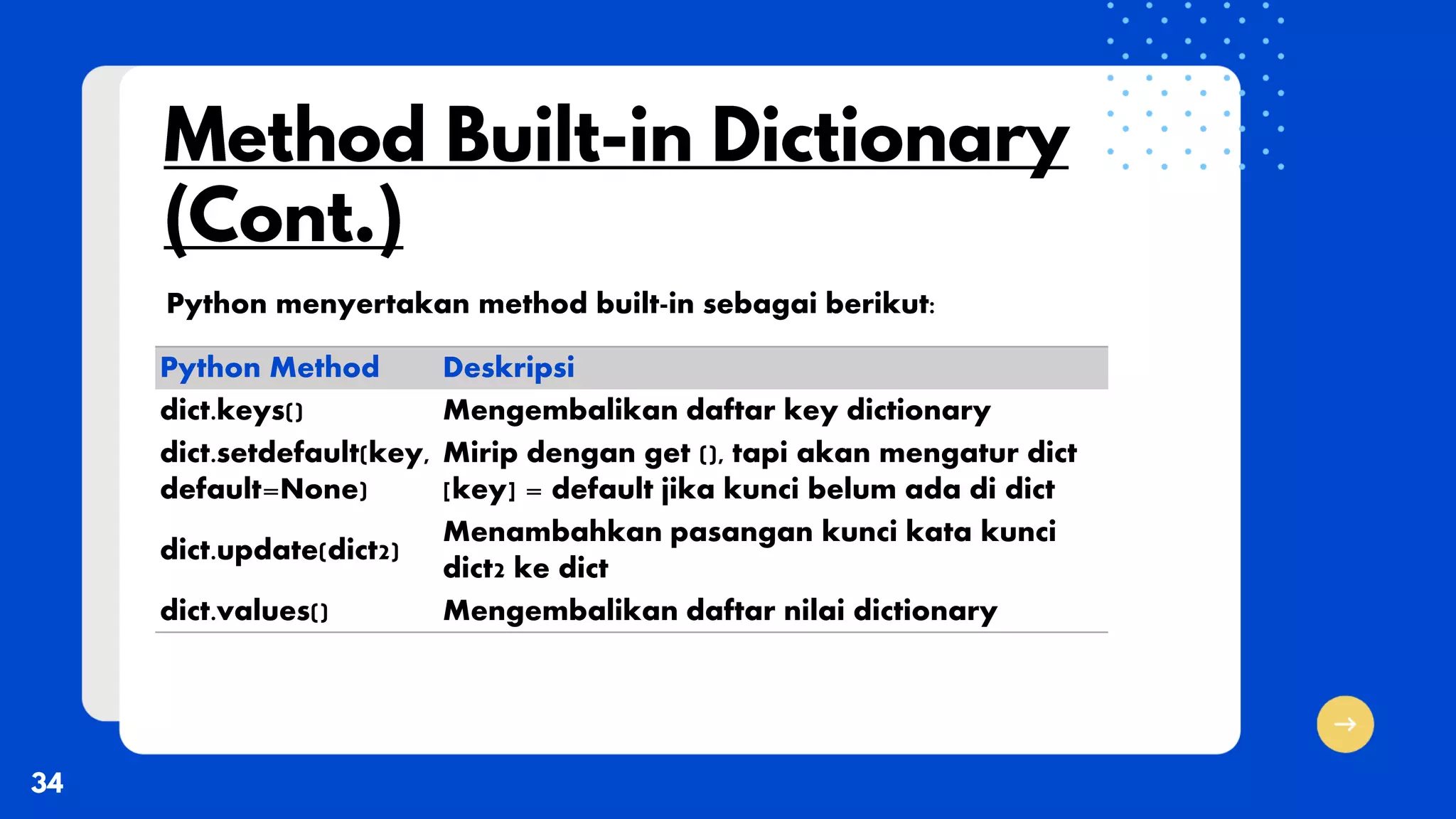 Method Built-in Dictionary (Cont.)

Python menyertakan method built-in sebagai berikut:

| Python Method | Deskripsi |
|---|---|
| dict.keys() | Mengembalikan daftar key dictionary |
| dict.setdefault(key, default=None) | Mirip dengan get (), tapi akan mengatur dict [key] = default jika kunci belum ada di dict |
| dict.update(dict2) | Menambahkan pasangan kunci kata kunci dict2 ke dict |
| dict.values() | Mengembalikan daftar nilai dictionary |

34